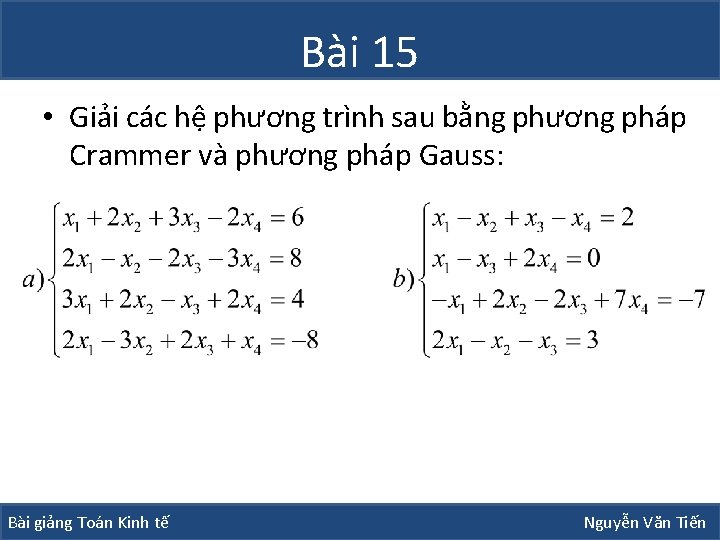 Bài 15

• Giải các hệ phương trình sau bằng phương pháp Crammer và phương pháp Gauss:

$a)\begin{cases} x_1 + 2x_2 + 3x_3 - 2x_4 = 6 \\ 2x_1 - x_2 - 2x_3 - 3x_4 = 8 \\ 3x_1 + 2x_2 - x_3 + 2x_4 = 4 \\ 2x_1 - 3x_2 + 2x_3 + x_4 = -8 \end{cases}$

$b)\begin{cases} x_1 - x_2 + x_3 - x_4 = 2 \\ x_1 - x_3 + 2x_4 = 0 \\ -x_1 + 2x_2 - 2x_3 + 7x_4 = -7 \\ 2x_1 - x_2 - x_3 = 3 \end{cases}$

Bài giảng Toán Kinh tế

Nguyễn Văn Tiến